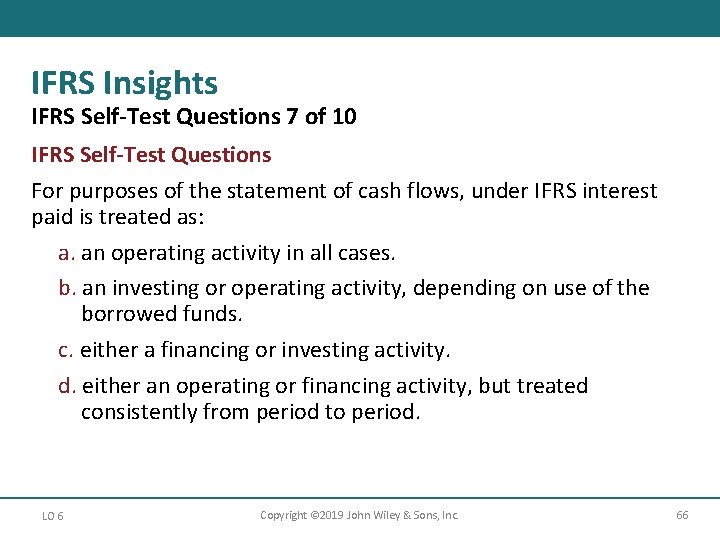 IFRS Insights
IFRS Self-Test Questions 7 of 10

IFRS Self-Test Questions

For purposes of the statement of cash flows, under IFRS interest paid is treated as:

a. an operating activity in all cases.

b. an investing or operating activity, depending on use of the borrowed funds.

c. either a financing or investing activity.

d. either an operating or financing activity, but treated consistently from period to period.

LO 6

Copyright ©2019 John Wiley & Sons, Inc.

66